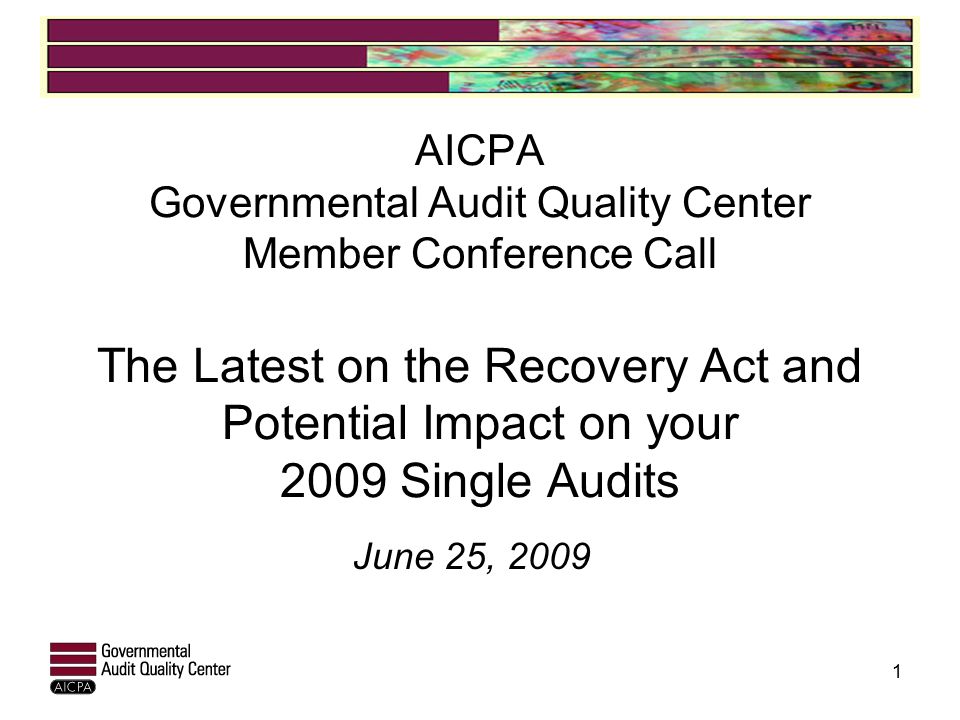 AICPA
Governmental Audit Quality Center
Member Conference Call

The Latest on the Recovery Act and Potential Impact on your 2009 Single Audits

June 25, 2009

Governmental Audit Quality Center
AICPA

1